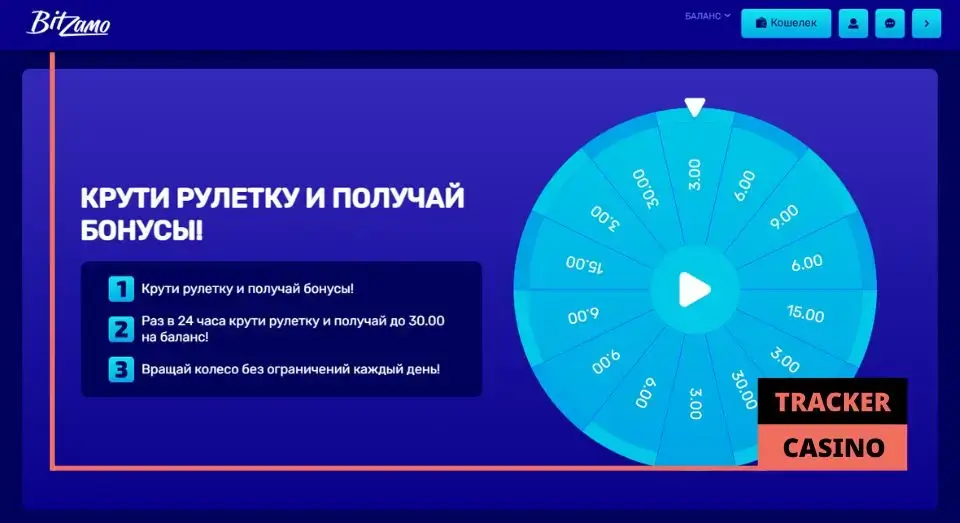 BitZamo

БАЛАНС

Кошелек

КРУТИ РУЛЕТКУ И ПОЛУЧАЙ БОНУСЫ!

1 Крути рулетку и получай бонусы!

2 Раз в 24 часа крути рулетку и получай до 30.00 на баланс!

3 Вращай колесо без ограничений каждый день!

3.00
6.00
9.00
6.00
15.00
3.00
30.00
3.00
6.00
9.00
6.00
15.00
3.00
30.00

TRACKER
CASINO